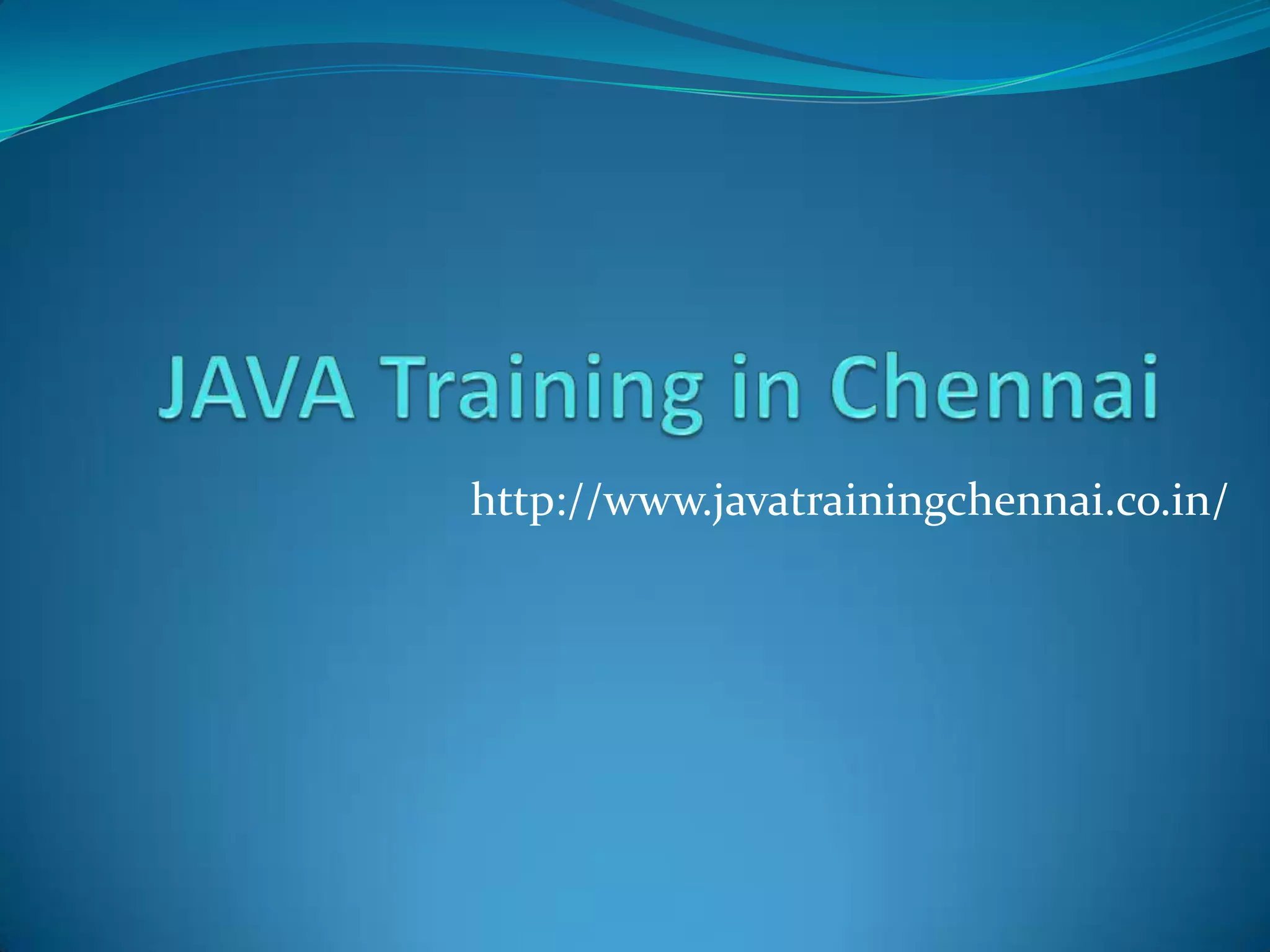 JAVA Training in Chennai

http://www.javatrainingchennai.co.in/